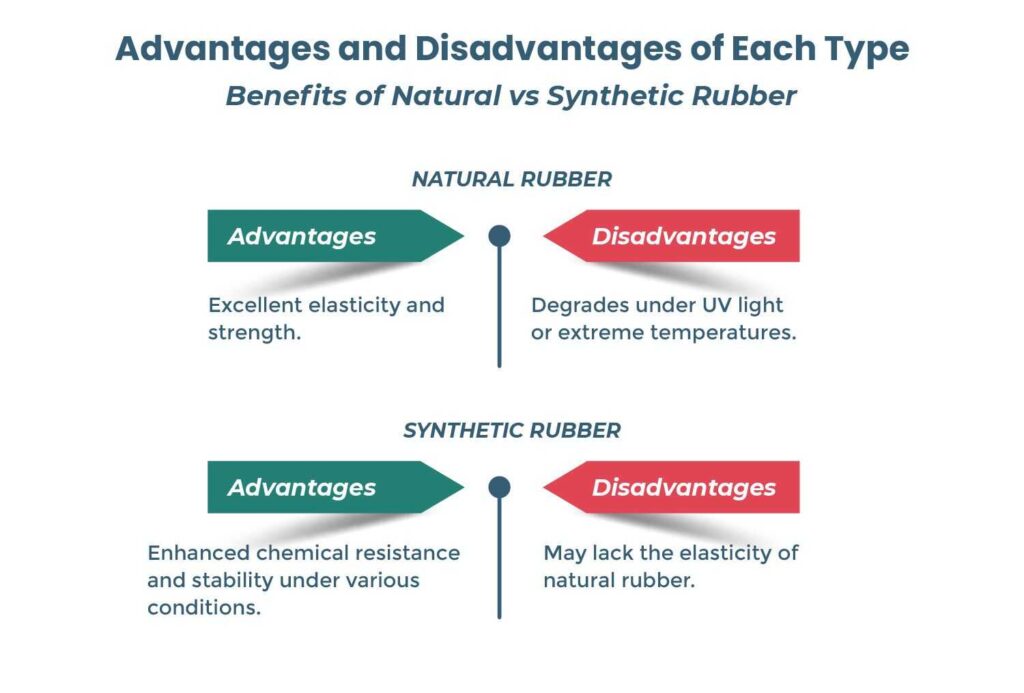 Advantages and Disadvantages of Each Type

Benefits of Natural vs Synthetic Rubber

NATURAL RUBBER

Advantages

Excellent elasticity and strength.

Disadvantages

Degrades under UV light or extreme temperatures.

SYNTHETIC RUBBER

Advantages

Enhanced chemical resistance and stability under various conditions.

Disadvantages

May lack the elasticity of natural rubber.